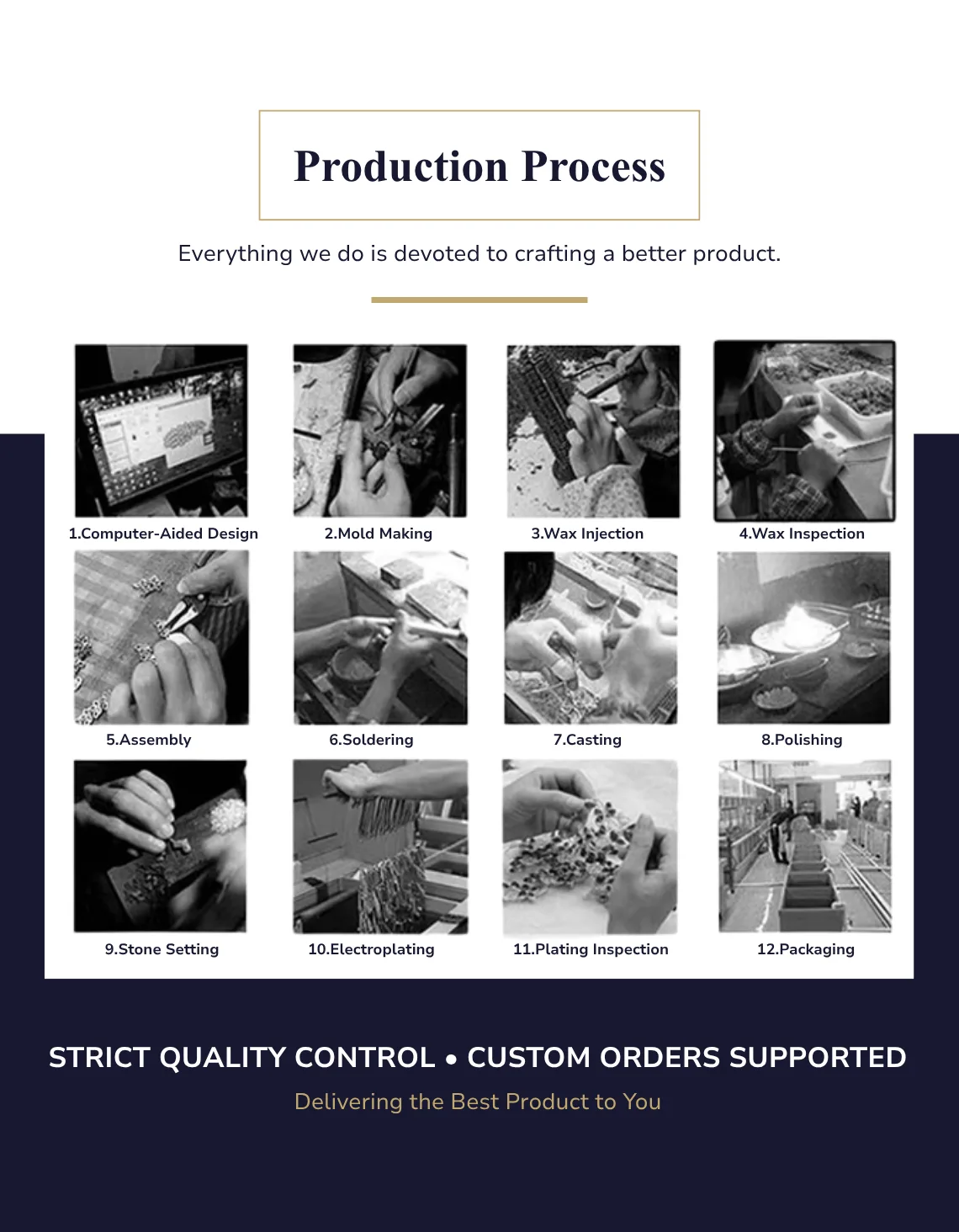 Production Process

Everything we do is devoted to crafting a better product.

1.Computer-Aided Design
2.Mold Making
3.Wax Injection
4.Wax Inspection
5.Assembly
6.Soldering
7.Casting
8.Polishing
9.Stone Setting
10.Electroplating
11.Plating Inspection
12.Packaging

STRICT QUALITY CONTROL • CUSTOM ORDERS SUPPORTED

Delivering the Best Product to You